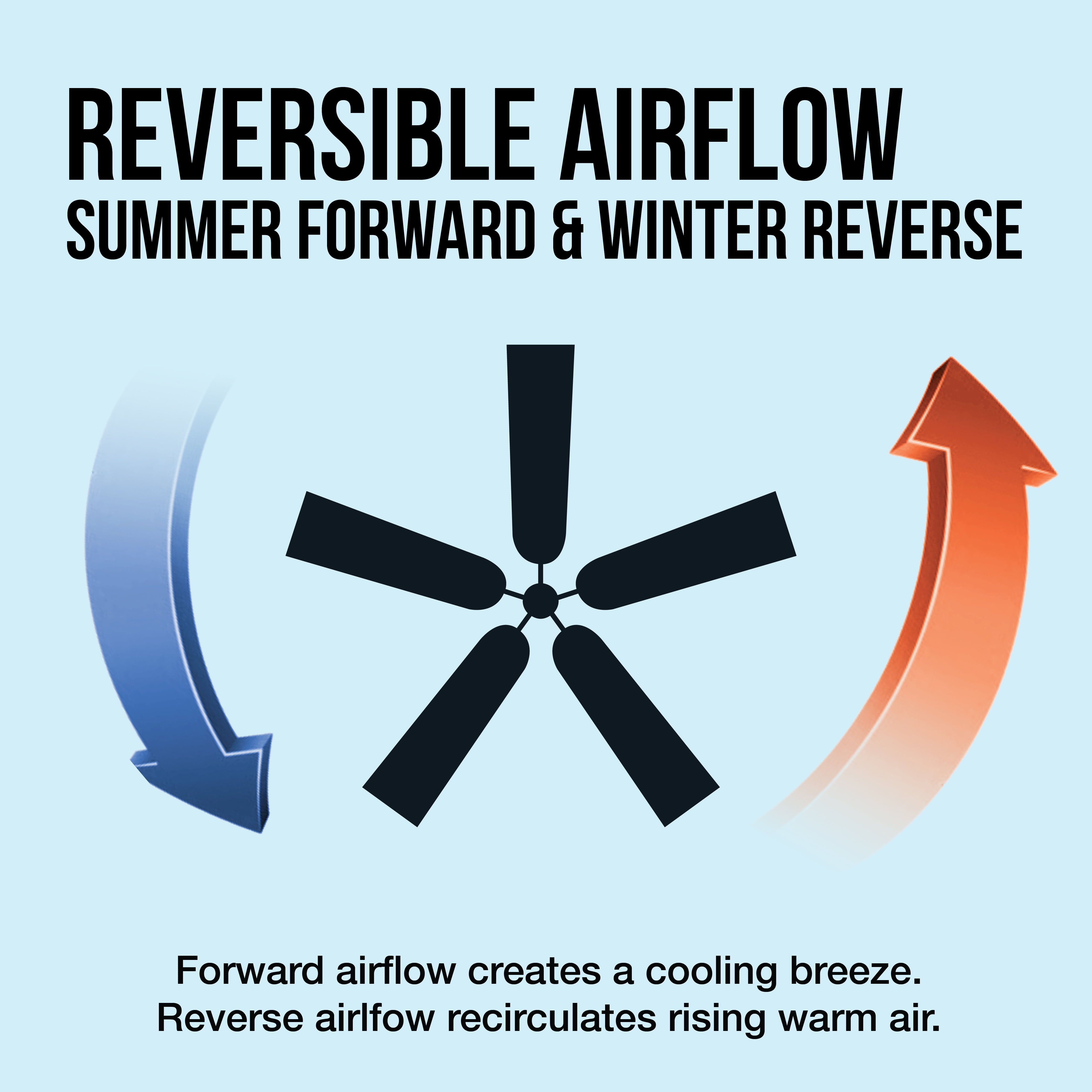 REVERSIBLE AIRFLOW
SUMMER FORWARD & WINTER REVERSE

Forward airflow creates a cooling breeze.
Reverse airlfow recirculates rising warm air.